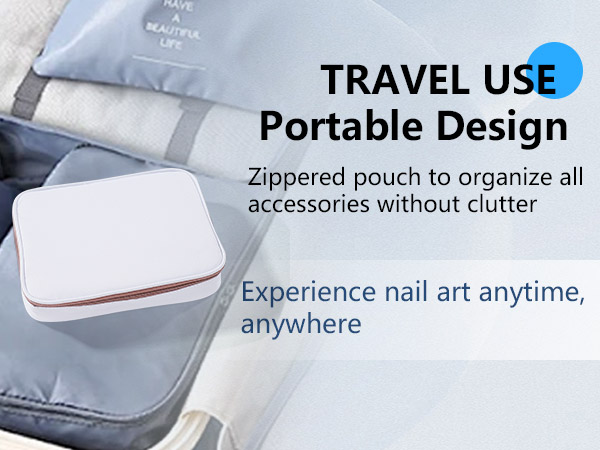 HAVE
A
BEAUTIFUL
LIFE

TRAVEL USE
Portable Design

Zippered pouch to organize all accessories without clutter

Experience nail art anytime, anywhere